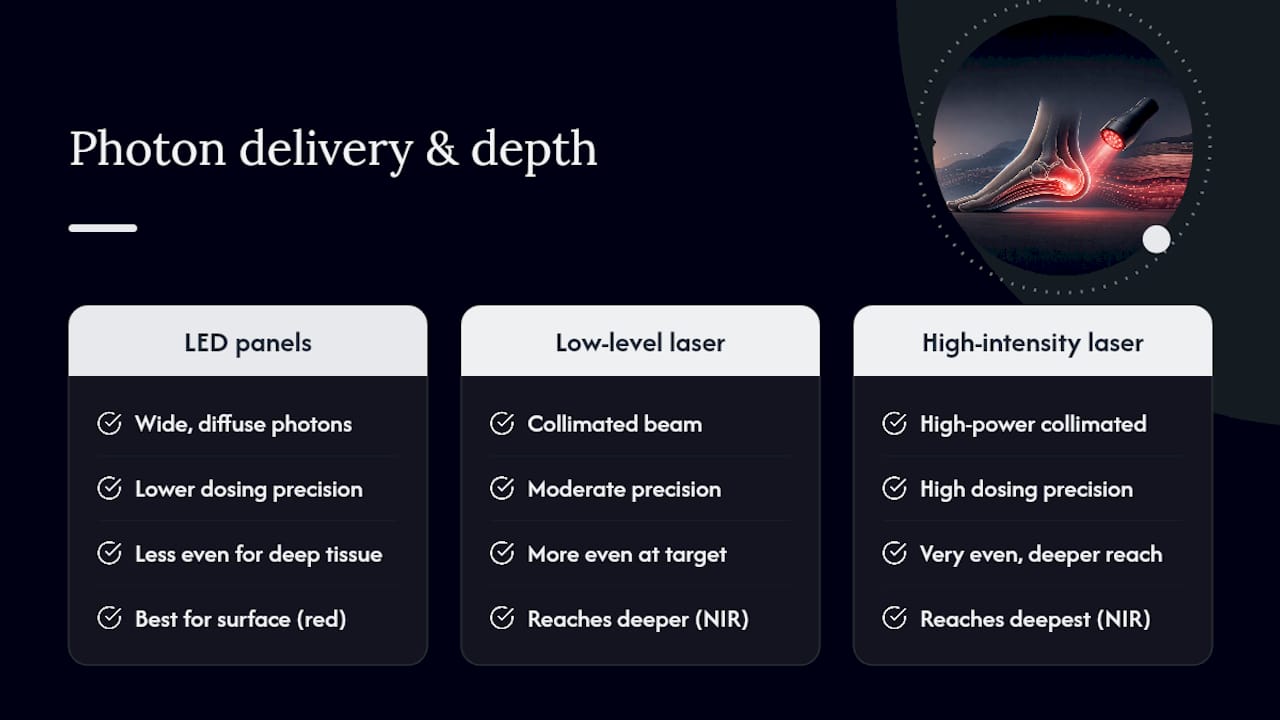 Photon delivery & depth

LED panels

Wide, diffuse photons

Lower dosing precision

Less even for deep tissue

Best for surface (red)

Low-level laser

Collimated beam

Moderate precision

More even at target

Reaches deeper (NIR)

High-intensity laser

High-power collimated

High dosing precision

Very even, deeper reach

Reaches deepest (NIR)